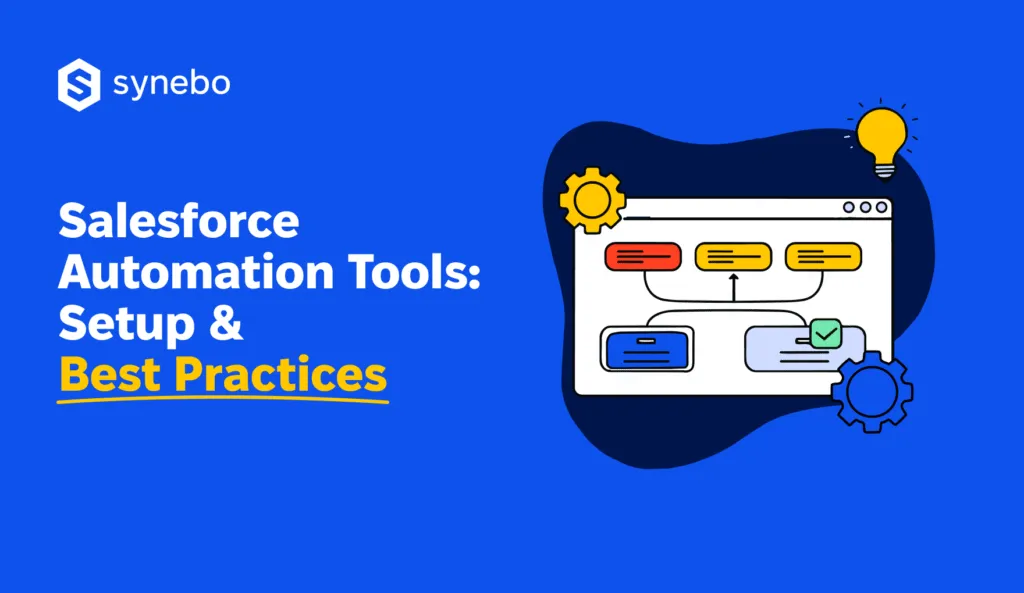 synebo

Salesforce Automation Tools: Setup & Best Practices